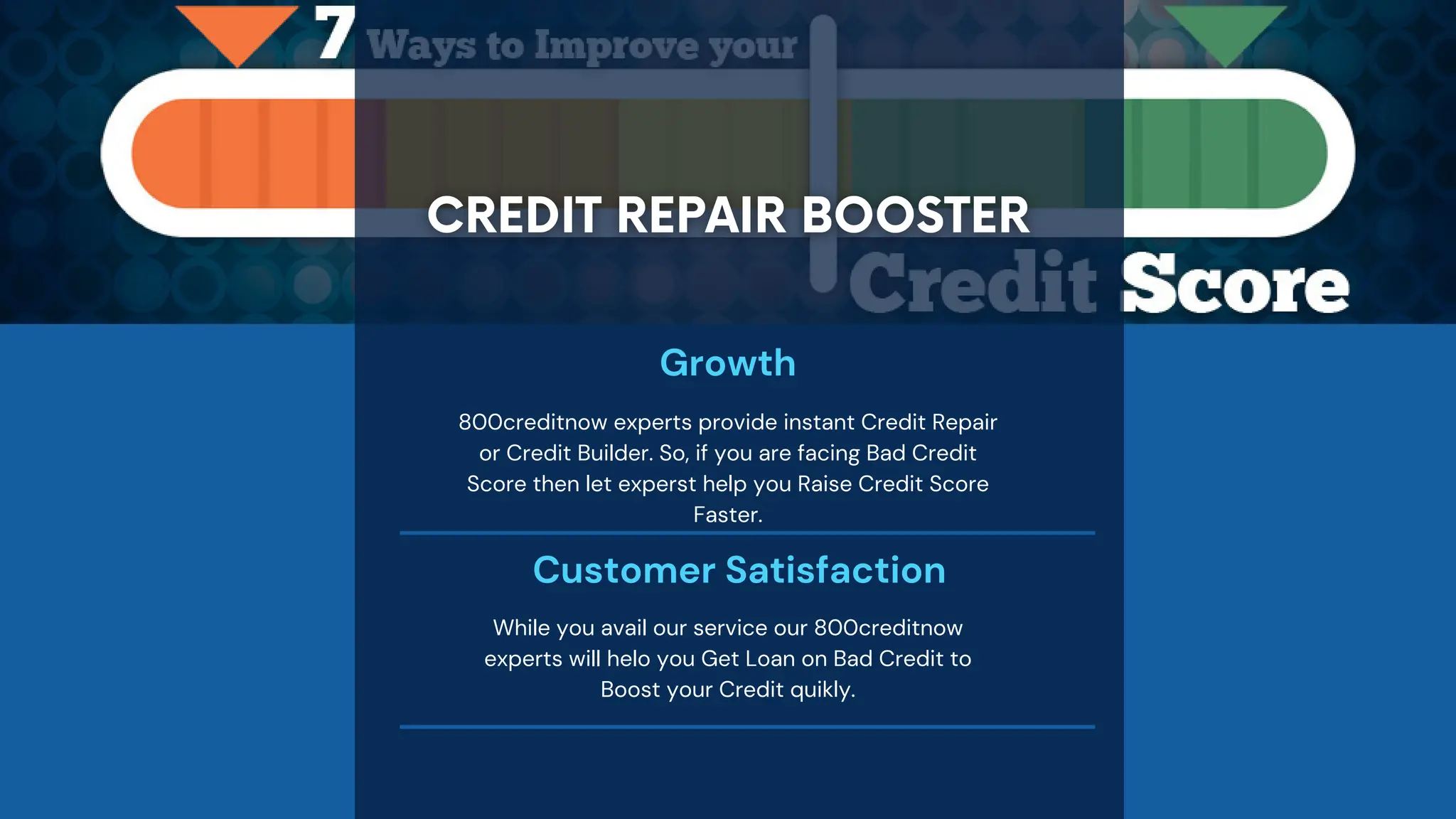 7 Ways to Improve your

CREDIT REPAIR BOOSTER

Credit Score

Growth

800creditnow experts provide instant Credit Repair or Credit Builder. So, if you are facing Bad Credit Score then let experst help you Raise Credit Score Faster.

Customer Satisfaction

While you avail our service our 800creditnow experts will helo you Get Loan on Bad Credit to Boost your Credit quikly.